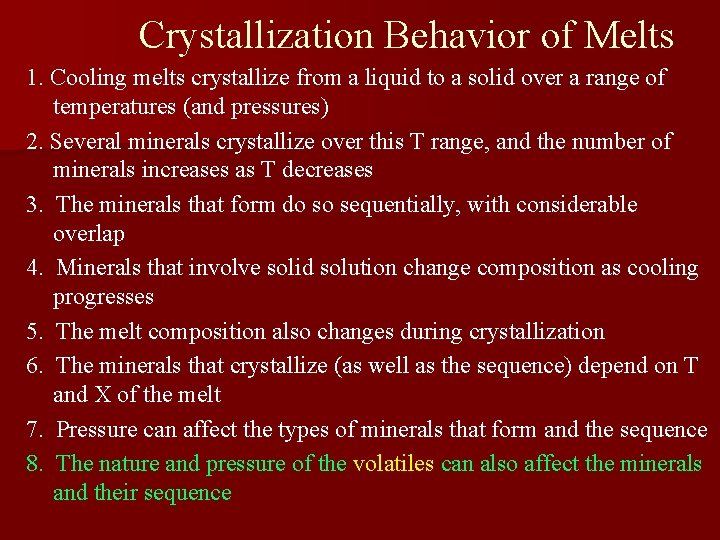 Crystallization Behavior of Melts

1. Cooling melts crystallize from a liquid to a solid over a range of temperatures (and pressures)

2. Several minerals crystallize over this T range, and the number of minerals increases as T decreases

3. The minerals that form do so sequentially, with considerable overlap

4. Minerals that involve solid solution change composition as cooling progresses

5. The melt composition also changes during crystallization

6. The minerals that crystallize (as well as the sequence) depend on T and X of the melt

7. Pressure can affect the types of minerals that form and the sequence

8. The nature and pressure of the volatiles can also affect the minerals and their sequence